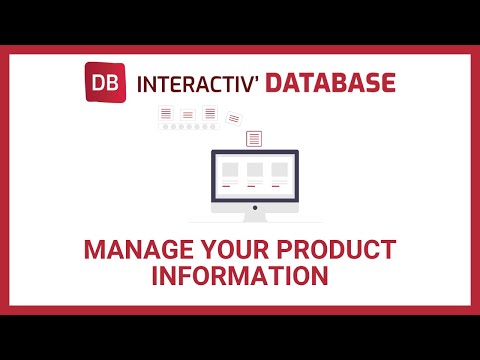 DB INTERACTIV' DATABASE

MANAGE YOUR PRODUCT INFORMATION